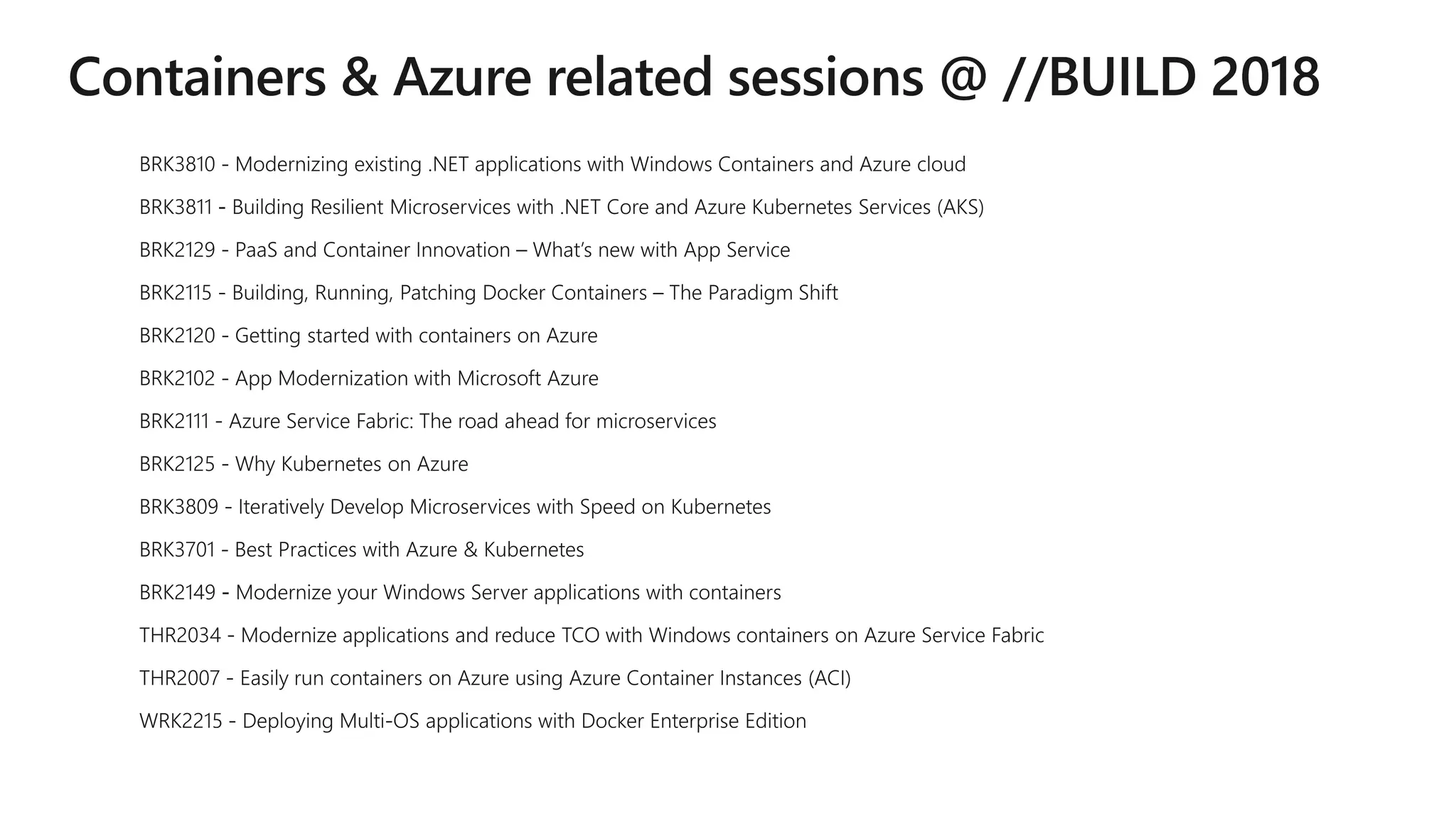 Containers & Azure related sessions @ //BUILD 2018

BRK3810 - Modernizing existing .NET applications with Windows Containers and Azure cloud

BRK3811 - Building Resilient Microservices with .NET Core and Azure Kubernetes Services (AKS)

BRK2129 - PaaS and Container Innovation – What's new with App Service

BRK2115 - Building, Running, Patching Docker Containers – The Paradigm Shift

BRK2120 - Getting started with containers on Azure

BRK2102 - App Modernization with Microsoft Azure

BRK2111 - Azure Service Fabric: The road ahead for microservices

BRK2125 - Why Kubernetes on Azure

BRK3809 - Iteratively Develop Microservices with Speed on Kubernetes

BRK3701 - Best Practices with Azure & Kubernetes

BRK2149 - Modernize your Windows Server applications with containers

THR2034 - Modernize applications and reduce TCO with Windows containers on Azure Service Fabric

THR2007 - Easily run containers on Azure using Azure Container Instances (ACI)

WRK2215 - Deploying Multi-OS applications with Docker Enterprise Edition